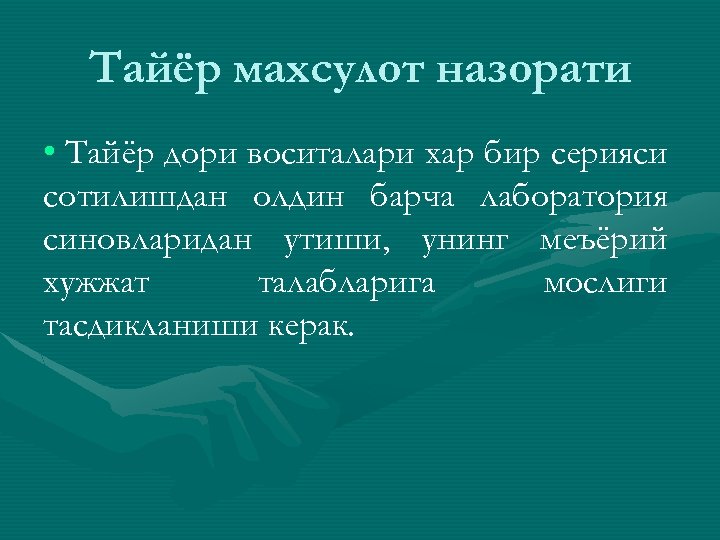 Тайёр махсулот назорати

• Тайёр дори воситалари хар бир серияси сотилишдан олдин барча лаборатория синовларидан утиши, унинг меъёрий хужжат талабларига мослиги тасдикланиши керак.